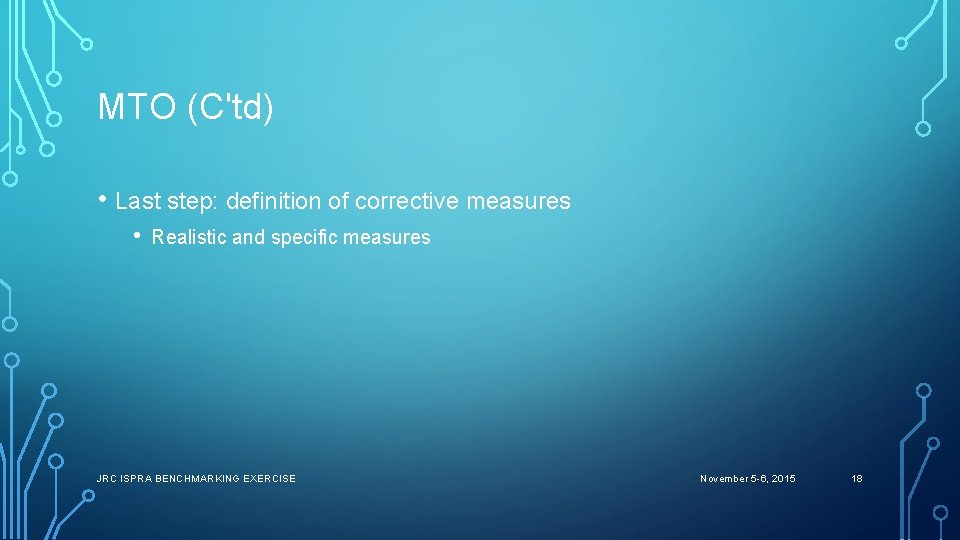 MTO (C'td)

• Last step: definition of corrective measures

• Realistic and specific measures

JRC ISPRA BENCHMARKING EXERCISE

November 5-6, 2015

18